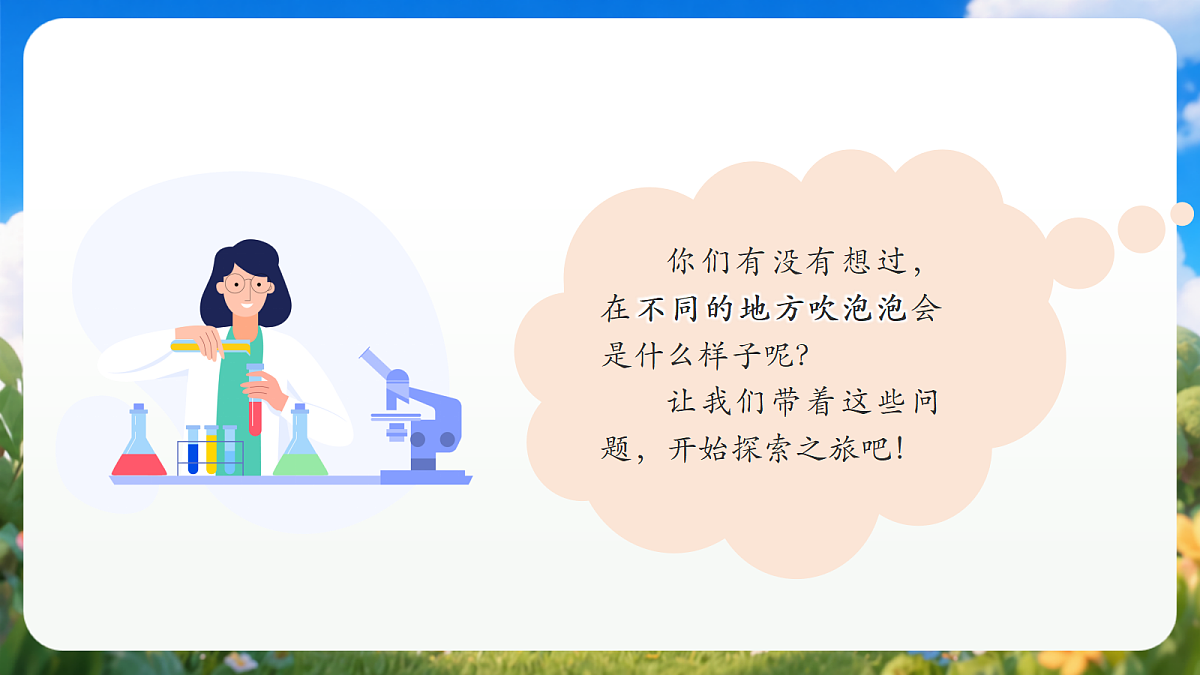 你们有没有想过，在不同的地方吹泡泡会是什么样子呢？

让我们带着这些问题，开始探索之旅吧！